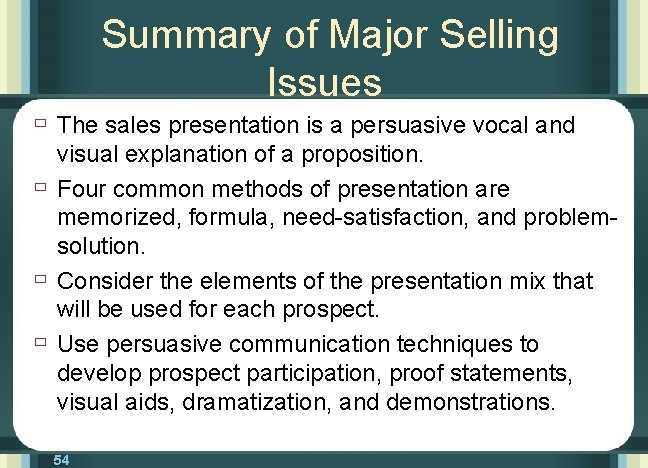 Summary of Major Selling Issues

The sales presentation is a persuasive vocal and visual explanation of a proposition.

Four common methods of presentation are memorized, formula, need-satisfaction, and problem-solution.

Consider the elements of the presentation mix that will be used for each prospect.

Use persuasive communication techniques to develop prospect participation, proof statements, visual aids, dramatization, and demonstrations.

54